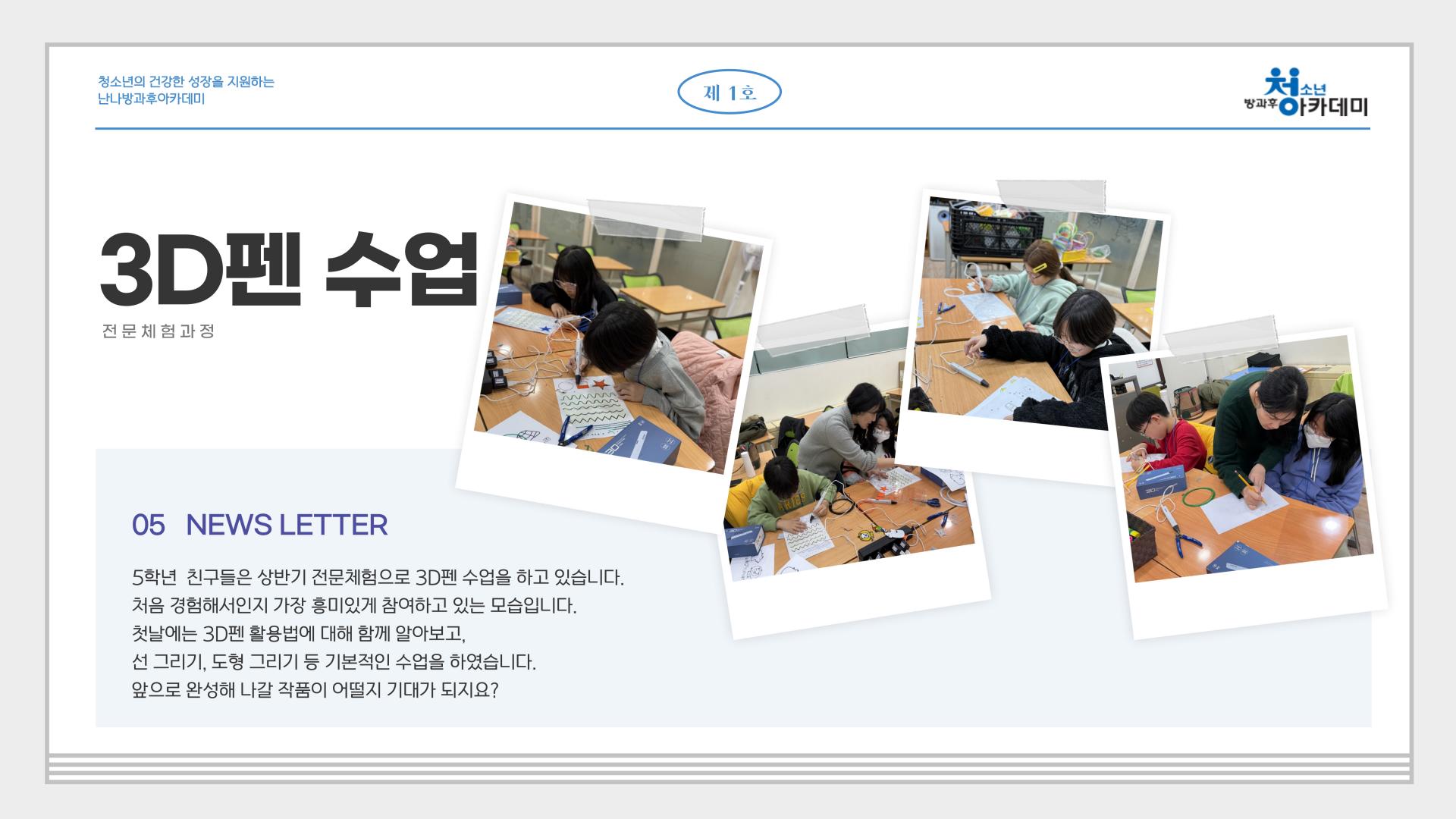 청소년의 건강한 성장을 지원하는
난나방과후아카데미

제 1호

청소년
방과후 아카데미

3D펜 수업

전문체험과정

05 NEWS LETTER

5학년 친구들은 상반기 전문체험으로 3D펜 수업을 하고 있습니다.
처음 경험해서인지 가장 흥미있게 참여하고 있는 모습입니다.
첫날에는 3D펜 활용법에 대해 함께 알아보고,
선 그리기, 도형 그리기 등 기본적인 수업을 하였습니다.
앞으로 완성해 나갈 작품이 어떨지 기대가 되지요?